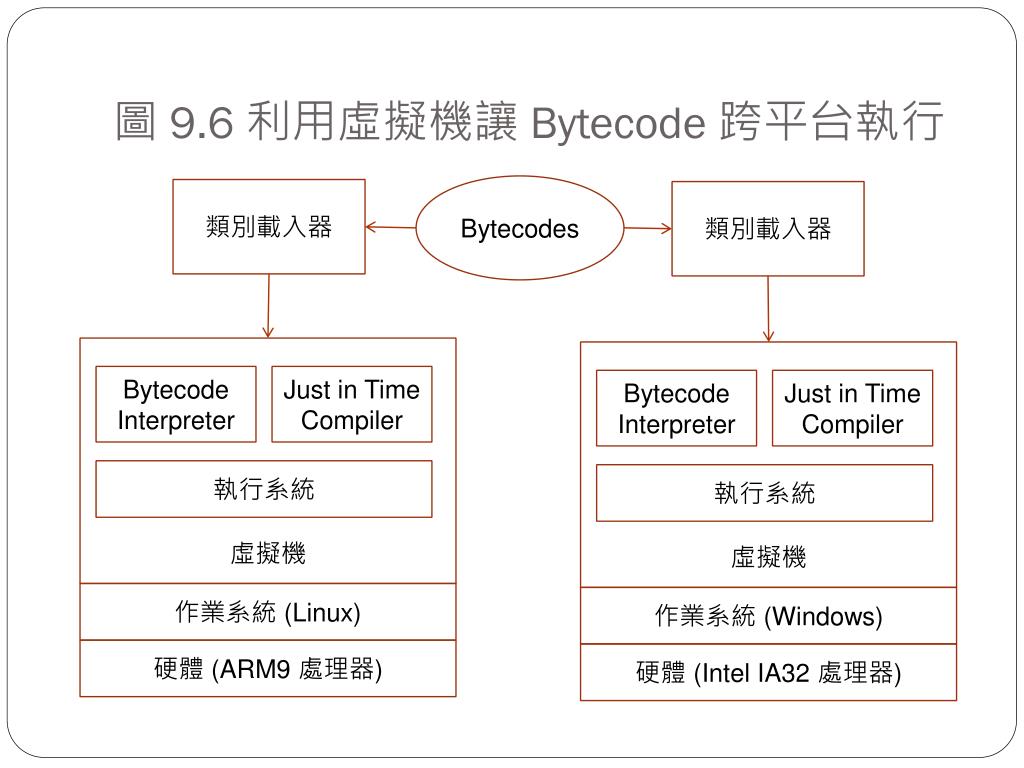 圖 9.6 利用虛擬機讓 Bytecode 跨平台執行

類別載入器

Bytecodes

類別載入器

Bytecode Interpreter

Just in Time Compiler

執行系統

虛擬機

作業系統 (Linux)

硬體 (ARM9 處理器)

Bytecode Interpreter

Just in Time Compiler

執行系統

虛擬機

作業系統 (Windows)

硬體 (Intel IA32 處理器)